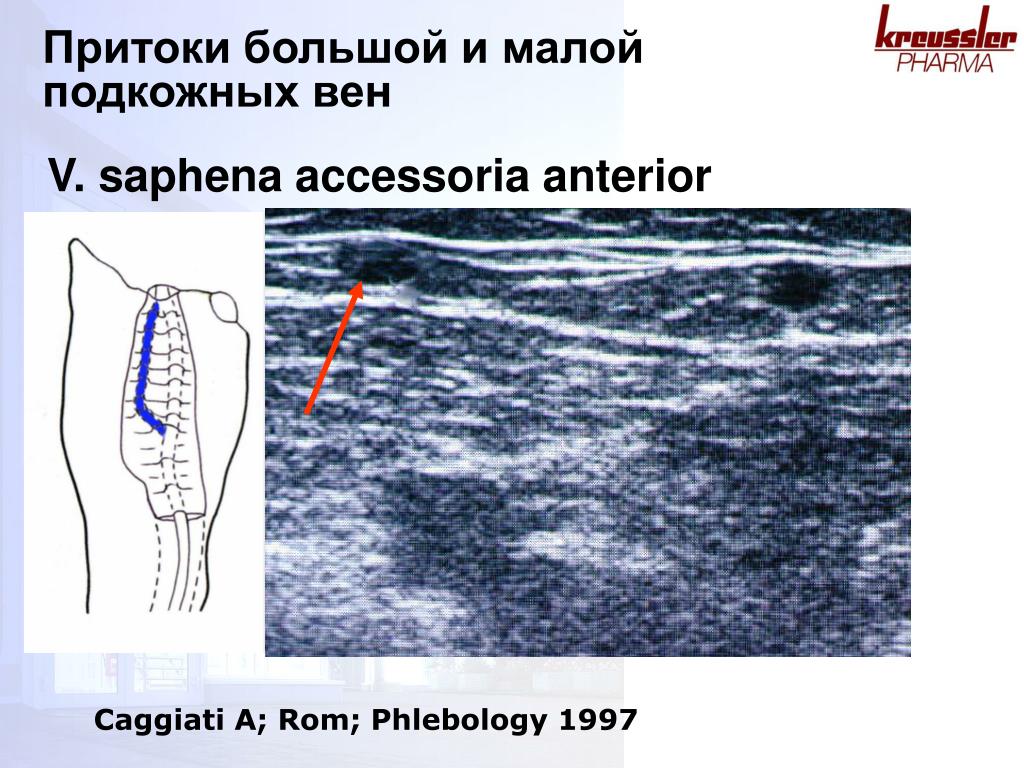 Притоки большой и малой подкожных вен

kreussler PHARMA

V. saphena accessoria anterior

Caggiati A; Rom; Phlebology 1997